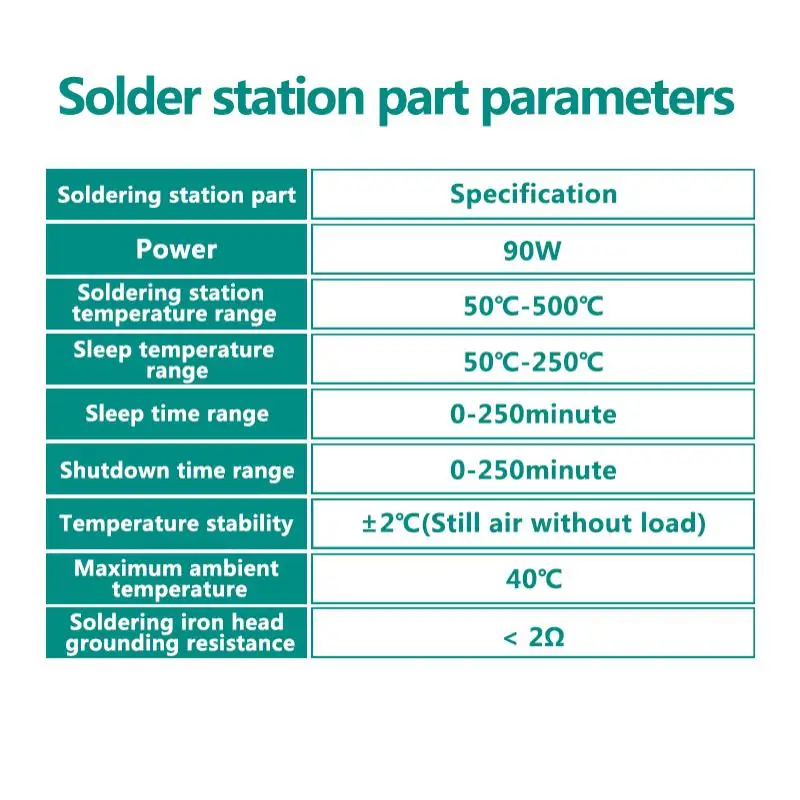 Solder station part parameters

| Soldering station part | Specification |
|---|---|
| Power | 90W |
| Soldering station temperature range | 50℃-500℃ |
| Sleep temperature range | 50℃-250℃ |
| Sleep time range | 0-250minute |
| Shutdown time range | 0-250minute |
| Temperature stability | ±2℃(Still air without load) |
| Maximum ambient temperature | 40℃ |
| Soldering iron head grounding resistance | < 2Ω |